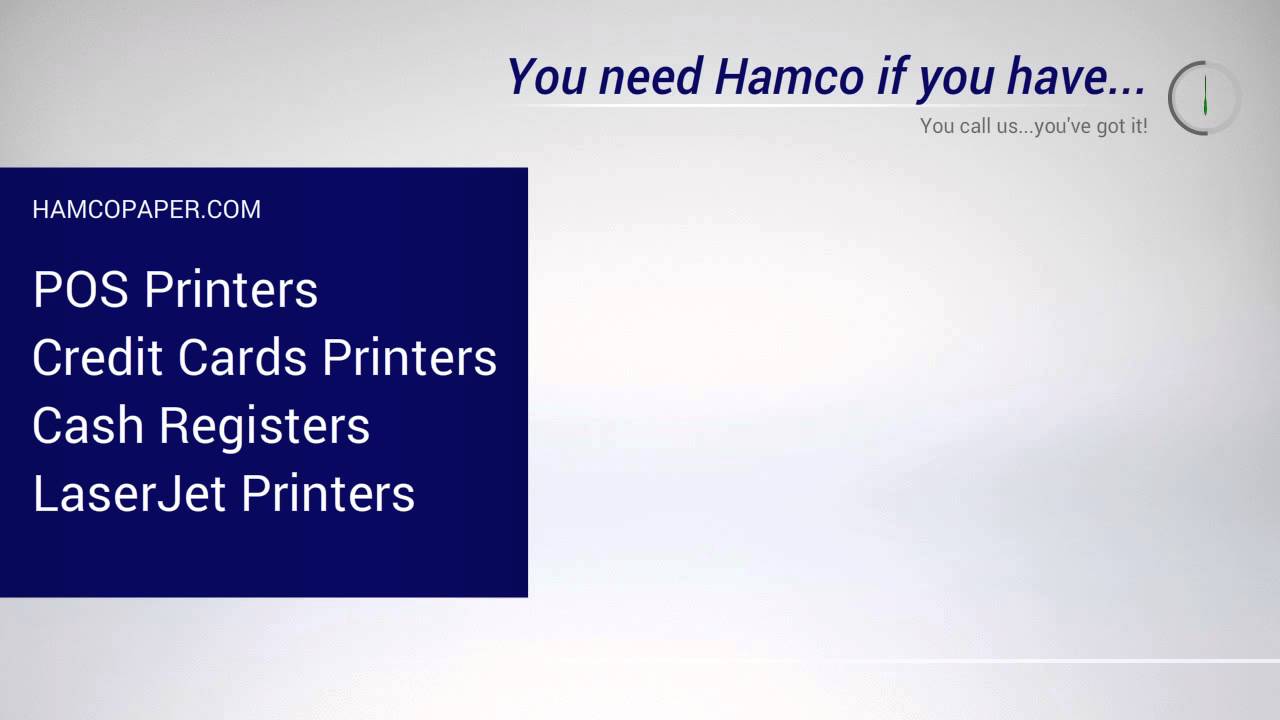 You need Hamco if you have...

You call us...you've got it!

HAMCOPAPER.COM

POS Printers
Credit Cards Printers
Cash Registers
LaserJet Printers